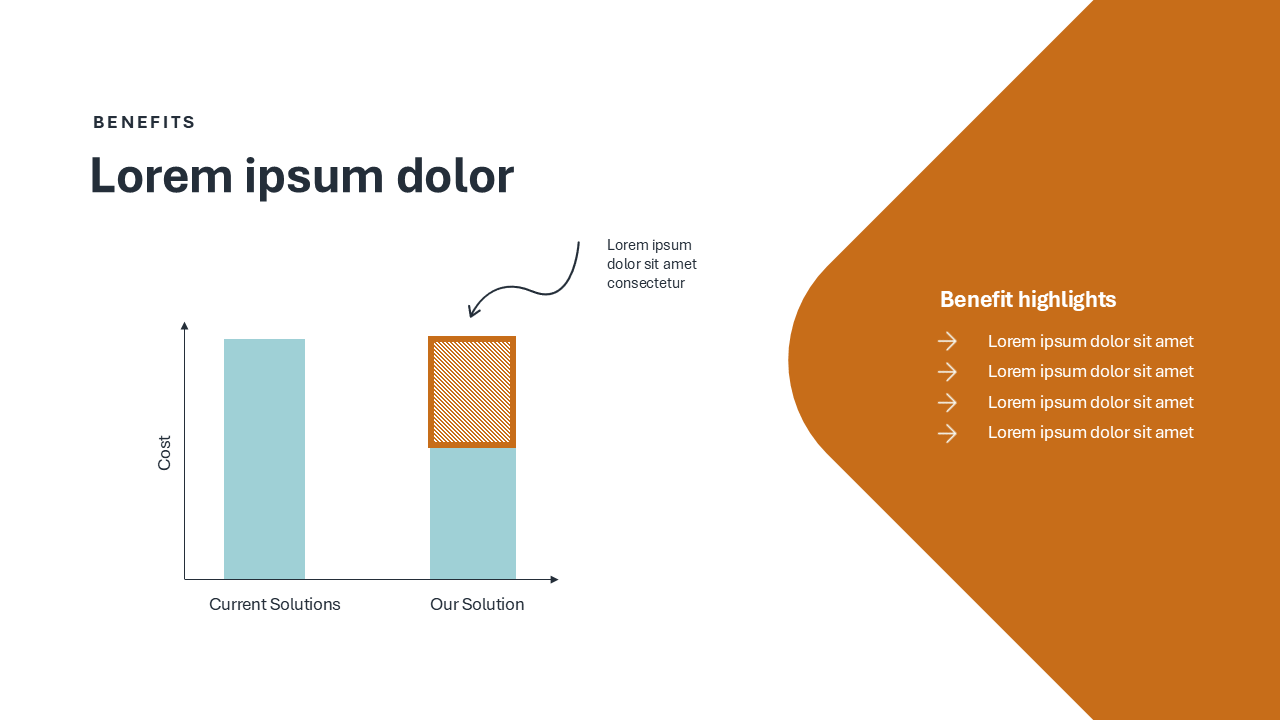 BENEFITS

Lorem ipsum dolor

Lorem ipsum dolor sit amet consectetur

Cost

Current Solutions

Our Solution

Benefit highlights

Lorem ipsum dolor sit amet

Lorem ipsum dolor sit amet

Lorem ipsum dolor sit amet

Lorem ipsum dolor sit amet